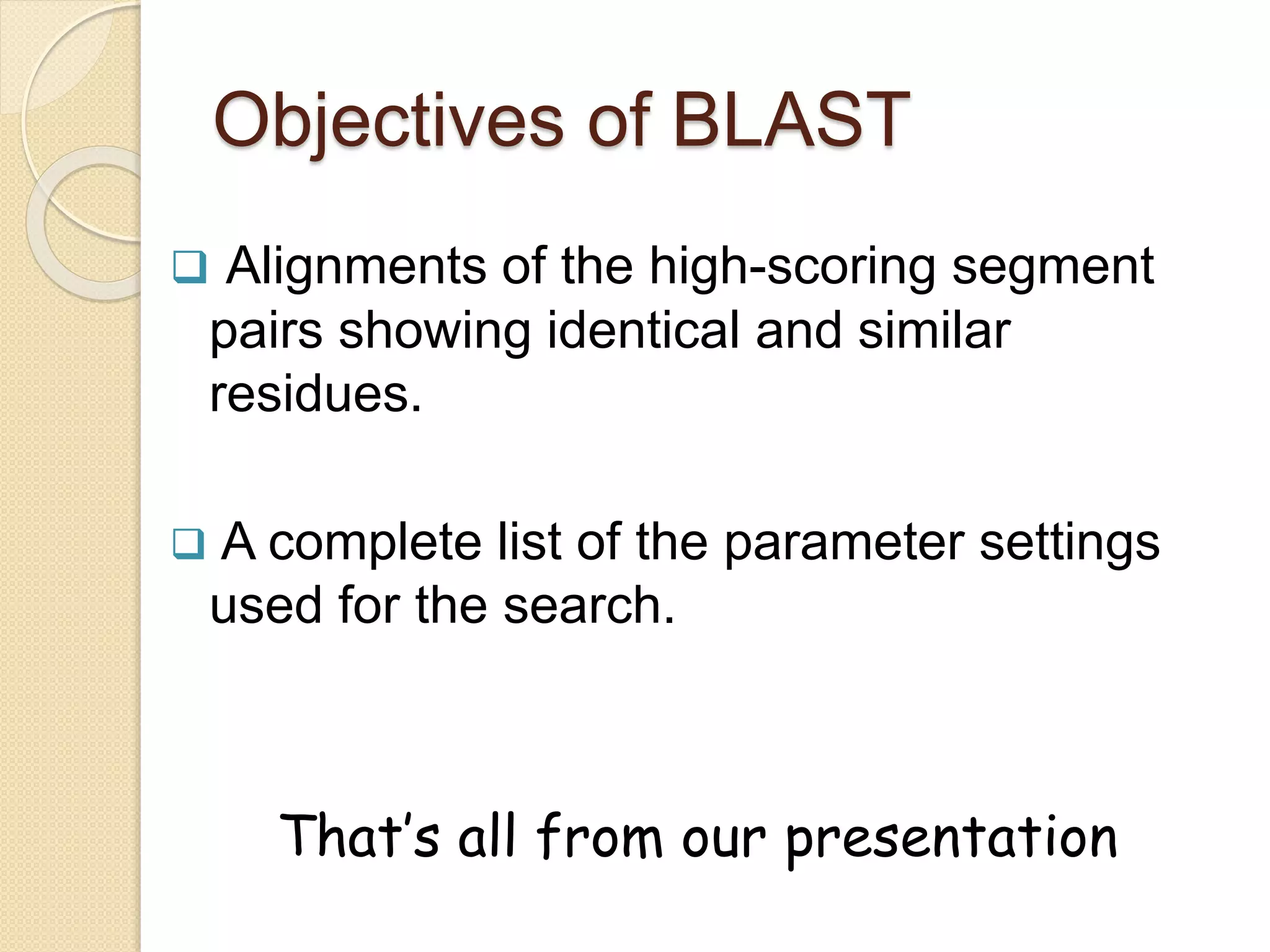 Objectives of BLAST

❑ Alignments of the high-scoring segment pairs showing identical and similar residues.

❑ A complete list of the parameter settings used for the search.

That's all from our presentation